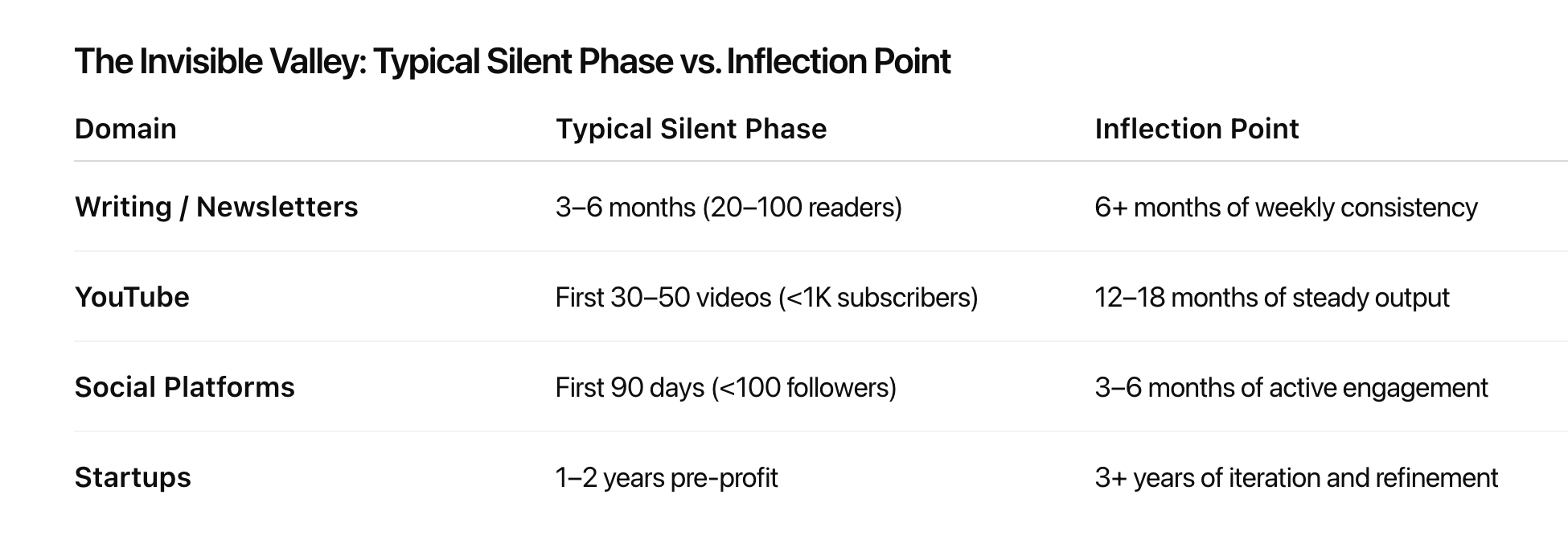 The Invisible Valley: Typical Silent Phase vs. Inflection Point

| Domain | Typical Silent Phase | Inflection Point |
|---|---|---|
| Writing / Newsletters | 3–6 months (20–100 readers) | 6+ months of weekly consistency |
| YouTube | First 30–50 videos (<1K subscribers) | 12–18 months of steady output |
| Social Platforms | First 90 days (<100 followers) | 3–6 months of active engagement |
| Startups | 1–2 years pre-profit | 3+ years of iteration and refinement |